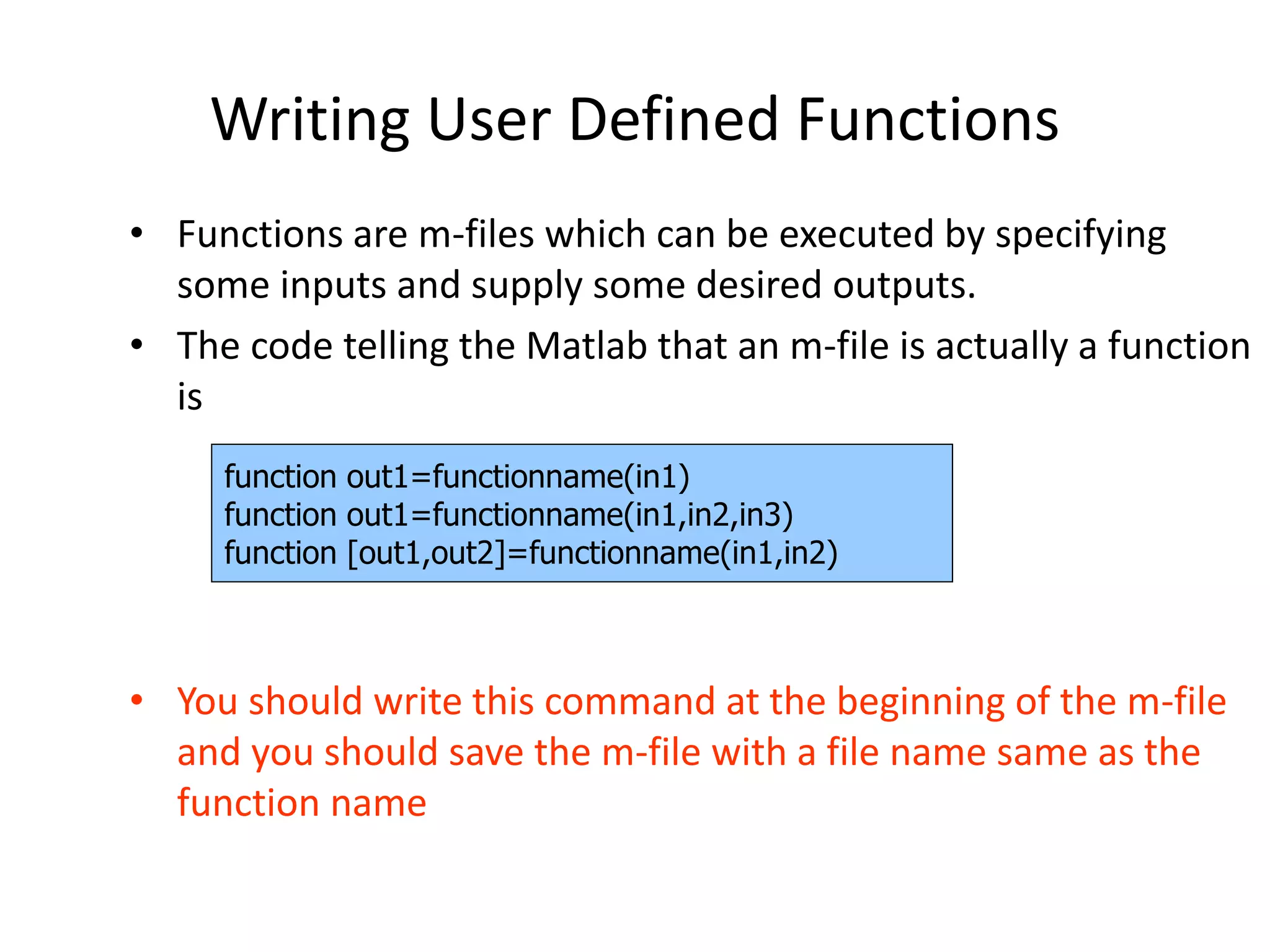 Writing User Defined Functions

• Functions are m-files which can be executed by specifying some inputs and supply some desired outputs.

• The code telling the Matlab that an m-file is actually a function is

function out1=functionname(in1)
function out1=functionname(in1,in2,in3)
function [out1,out2]=functionname(in1,in2)

• You should write this command at the beginning of the m-file and you should save the m-file with a file name same as the function name